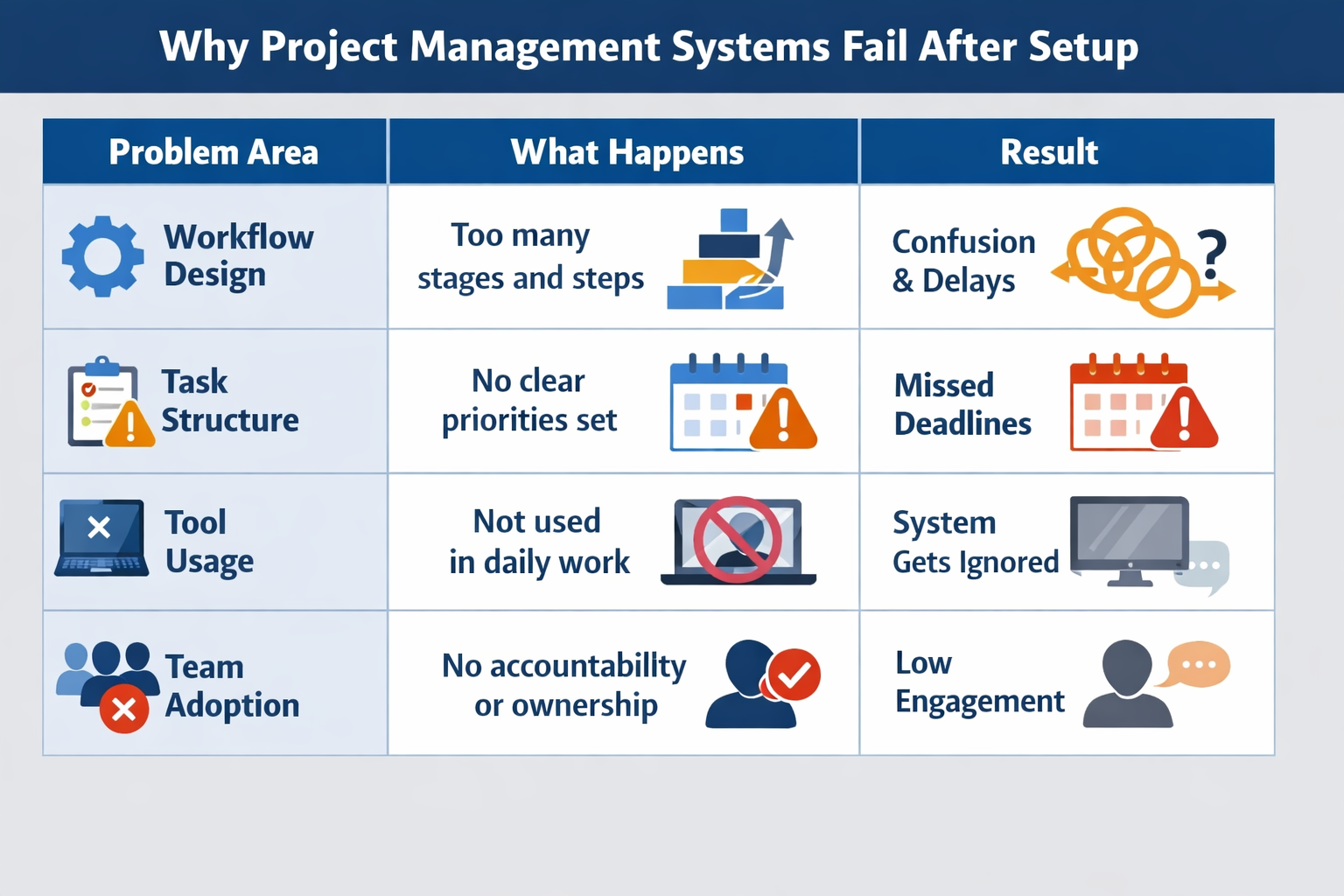 Why Project Management Systems Fail After Setup

| Problem Area | What Happens | Result |
|---|---|---|
| Workflow Design | Too many stages and steps | Confusion & Delays ? |
| Task Structure | No clear priorities set | Missed Deadlines |
| Tool Usage | Not used in daily work | System Gets Ignored |
| Team Adoption | No accountabillty or ownership | Low Engagement |